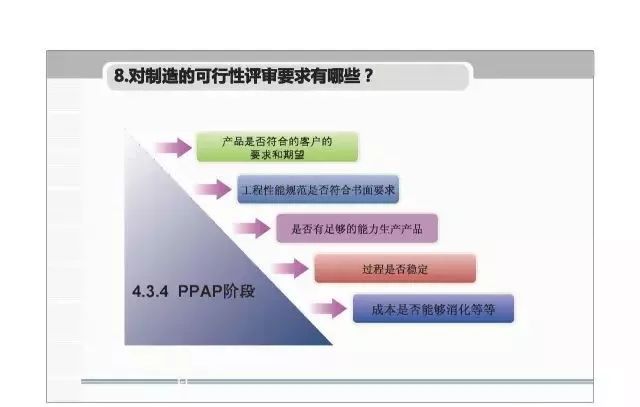 8.对制造的可行性评审要求有哪些？

产品是否符合的客户的要求和期望

工程性能规范是否符合书面要求

是否有足够的能力生产产品

过程是否稳定

成本是否能够消化等等

4.3.4 PPAP阶段